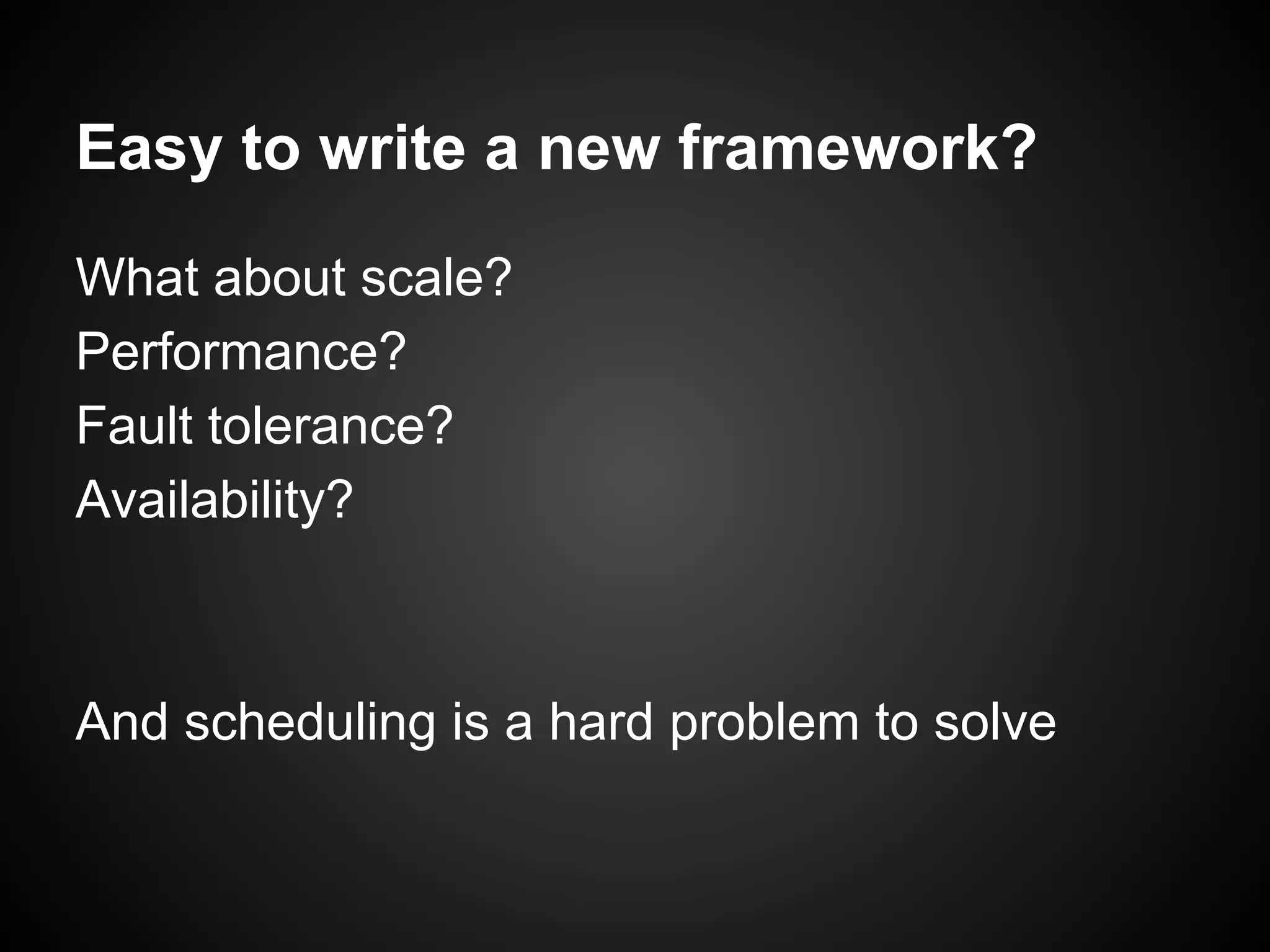 Easy to write a new framework?

What about scale?
Performance?
Fault tolerance?
Availability?

And scheduling is a hard problem to solve